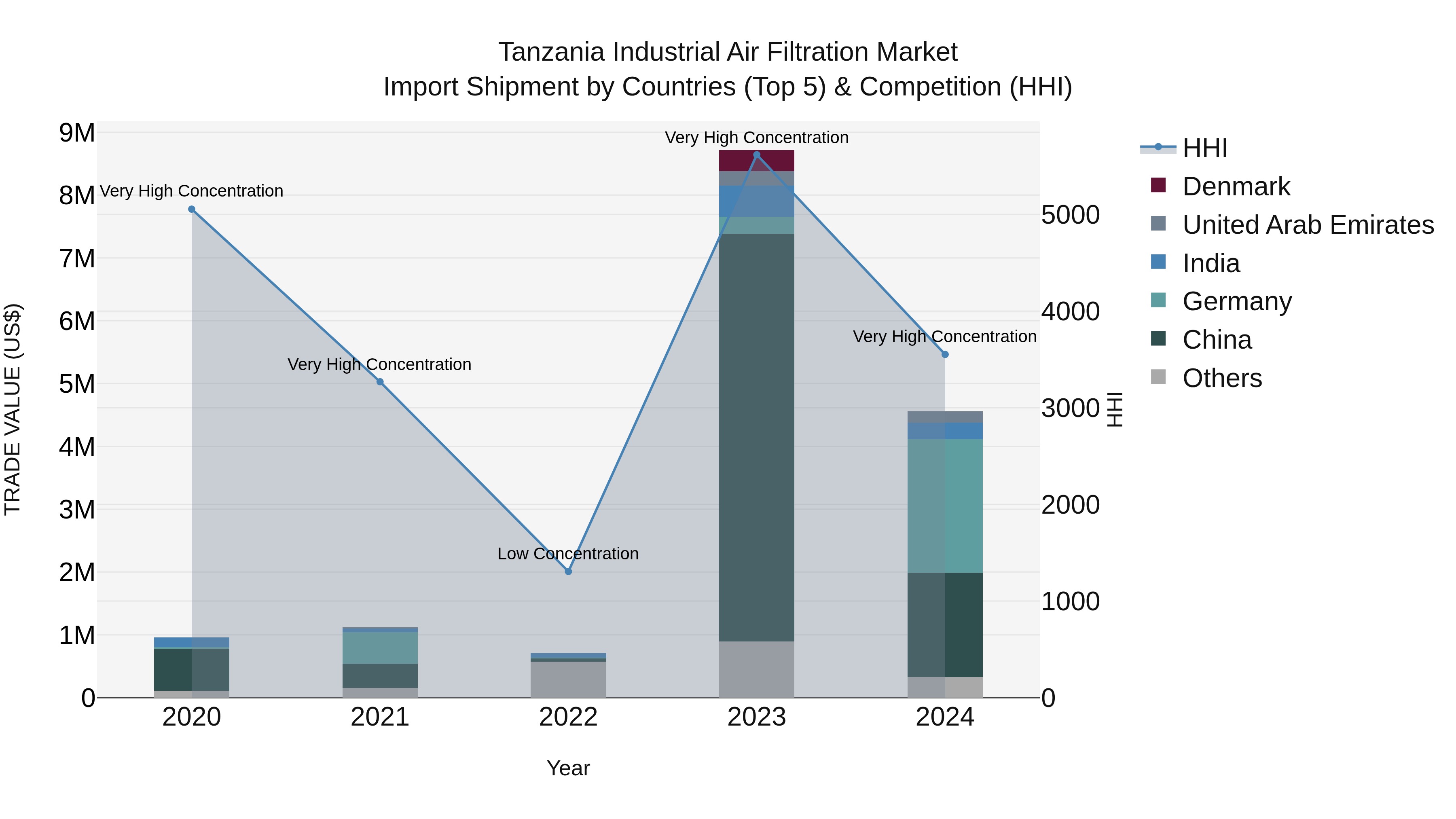 Tanzania Industrial Air Filtration Market
Import Shipment by Countries (Top 5) & Competition (HHI)

TRADE VALUE (US$)

9M
8M
7M
6M
5M
4M
3M
2M
1M
0

Very High Concentration
Very High Concentration
Low Concentration
Very High Concentration
Very High Concentration

2020
2021
2022
2023
2024

Year

5000
4000
3000
2000
1000
0

HHI

HHI
Denmark
United Arab Emirates
India
Germany
China
Others